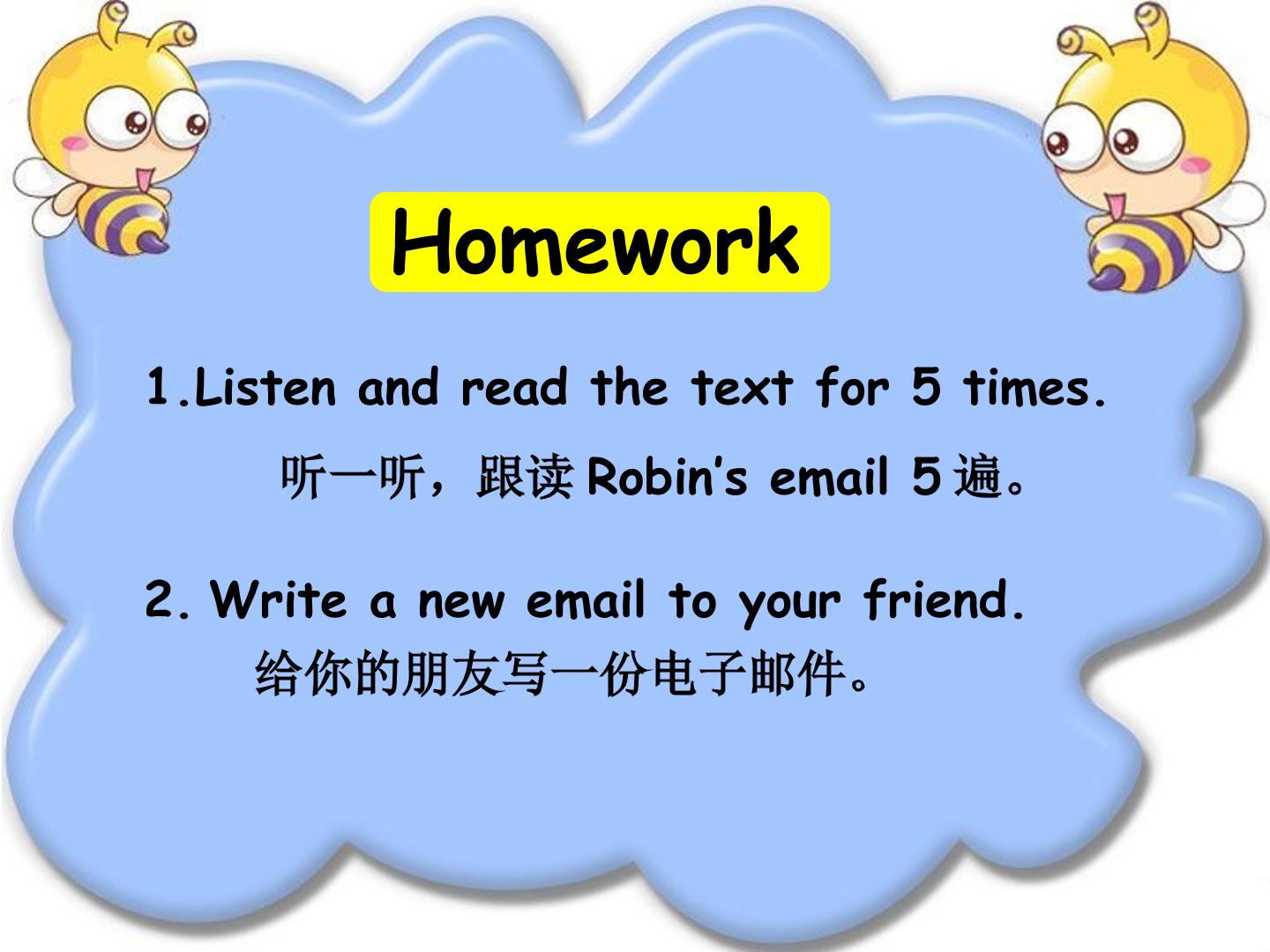 Homework

1.Listen and read the text for 5 times.

听一听，跟读Robin's email 5遍。

2. Write a new email to your friend.

给你的朋友写一份电子邮件。